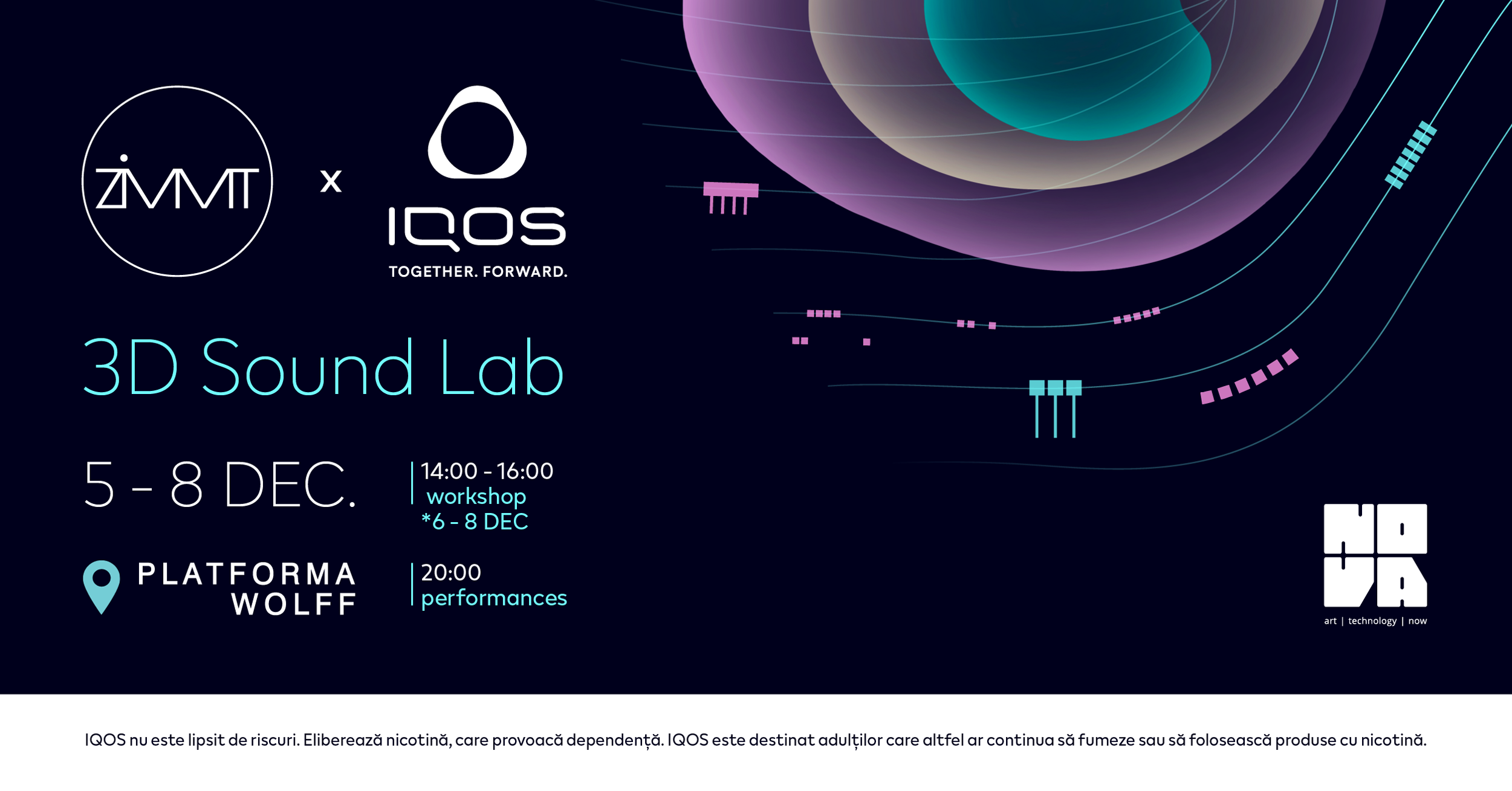 ZIMMT x IQOS
TOGETHER. FORWARD.

3D Sound Lab

5 - 8 DEC.

14:00 - 16:00
workshop
*6 - 8 DEC

PLATFORMA WOLFF

20:00
performances

NOVA
art | technology | now

IQOS nu este lipsit de riscuri. Eliberează nicotină, care provoacă dependență. IQOS este destinat adulților care altfel ar continua să fumeze sau să folosească produse cu nicotină.